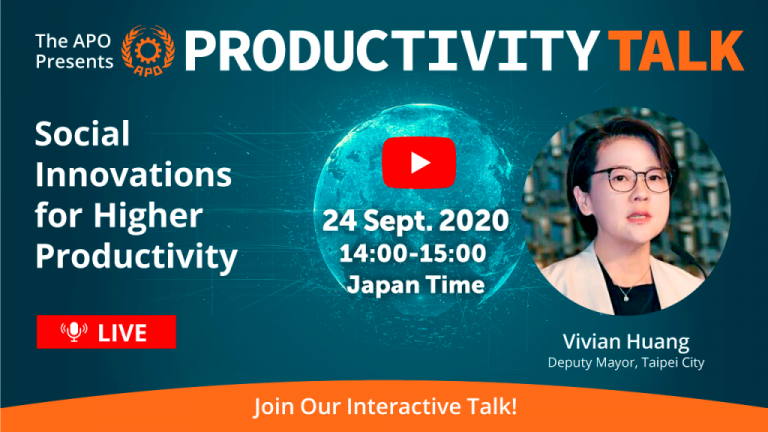 The APO Presents APO PRODUCTIVITY TALK

Social Innovations for Higher Productivity

LIVE

24 Sept. 2020
14:00-15:00
Japan Time

Vivian Huang
Deputy Mayor, Taipei City

Join Our Interactive Talk!